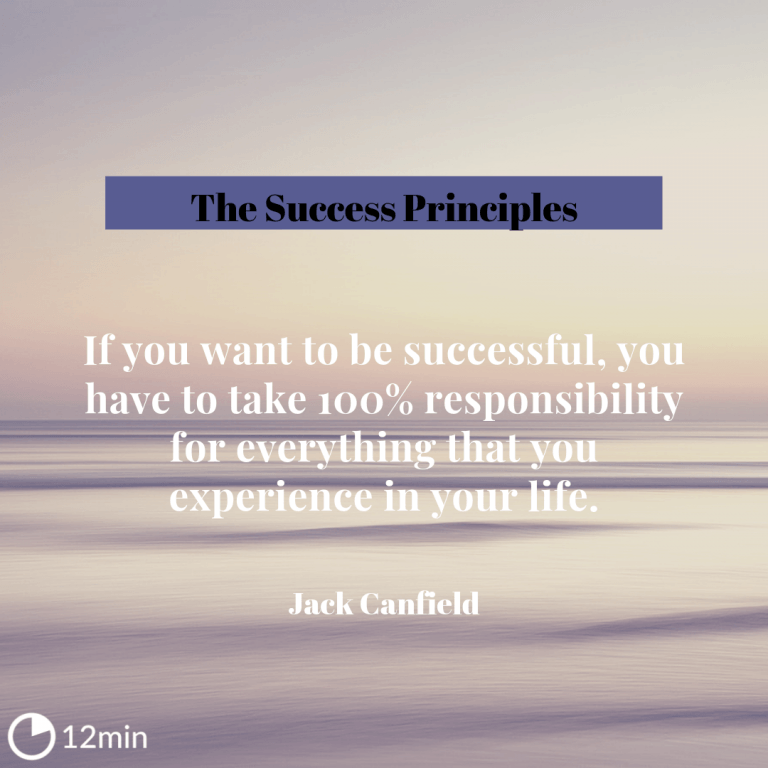 The Success Principles

If you want to be successful, you have to take 100% responsibility for everything that you experience in your life.

Jack Canfield

12min